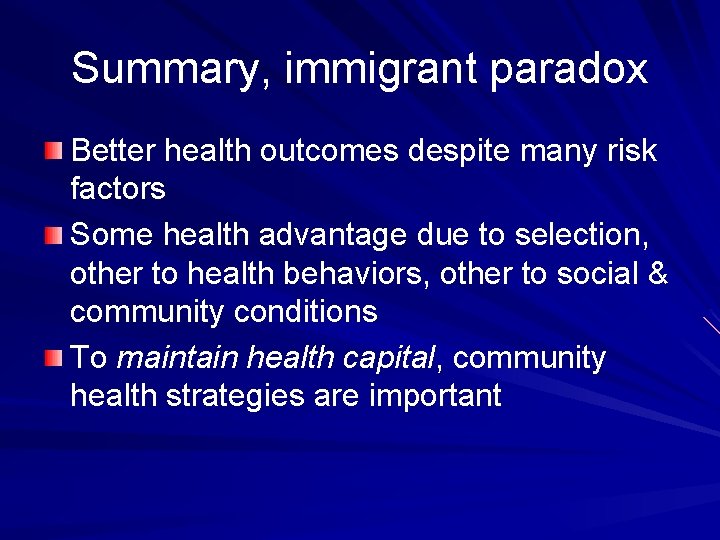 Summary, immigrant paradox

Better health outcomes despite many risk factors

Some health advantage due to selection, other to health behaviors, other to social & community conditions

To maintain health capital, community health strategies are important